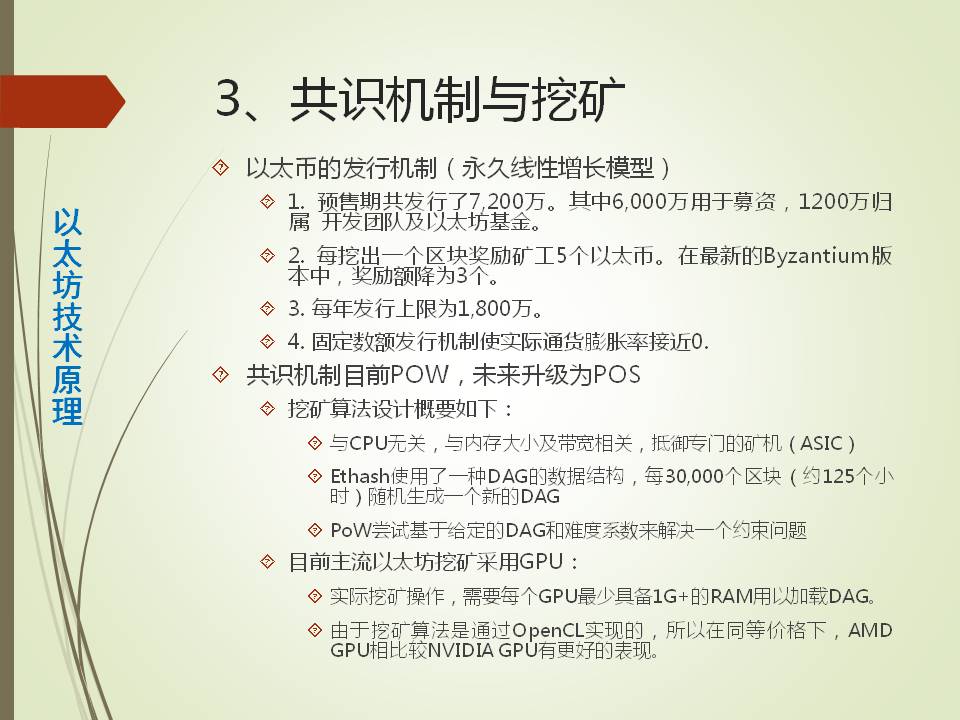 以太坊技术原理

3、共识机制与挖矿

以太币的发行机制（永久线性增长模型）

1. 预售期共发行了7,200万。其中6,000万用于募资，1200万归属 开发团队及以太坊基金。

2. 每挖出一个区块奖励矿工5个以太币。在最新的Byzantium版本中，奖励额降为3个。

3. 每年发行上限为1,800万。

4. 固定数额发行机制使实际通货膨胀率接近0.

共识机制目前POW，未来升级为POS

挖矿算法设计概要如下：

与CPU无关，与内存大小及带宽相关，抵御专门的矿机（ASIC）

Ethash使用了一种DAG的数据结构，每30,000个区块（约125个小时）随机生成一个新的DAG

PoW尝试基于给定的DAG和难度系数来解决一个约束问题

目前主流以太坊挖矿采用GPU：

实际挖矿操作，需要每个GPU最少具备1G+的RAM用以加载DAG。

由于挖矿算法是通过OpenCL实现的，所以在同等价格下，AMD GPU相比较NVIDIA GPU有更好的表现。